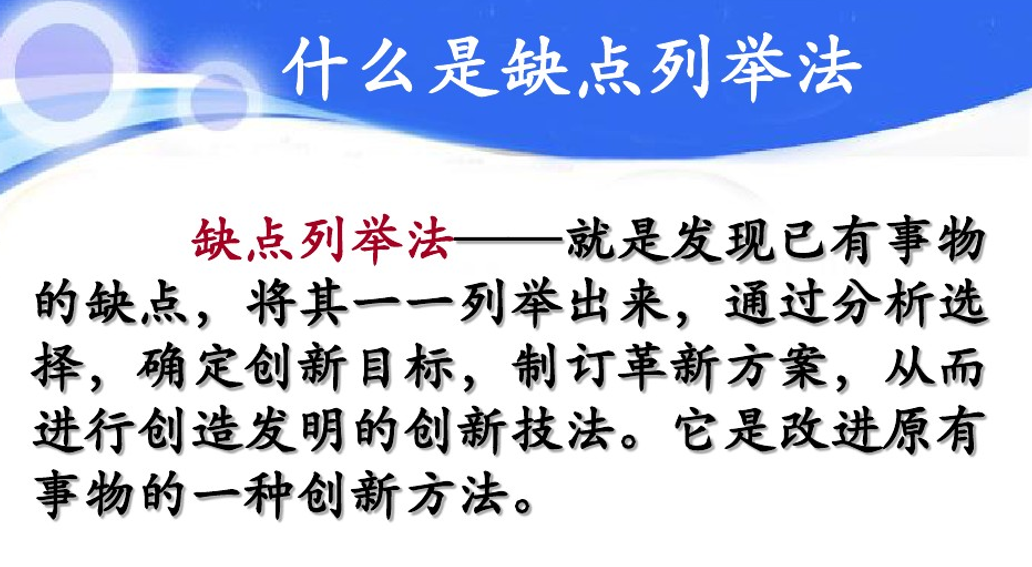 什么是缺点列举法

缺点列举法——就是发现已有事物的缺点，将其一一列举出来，通过分析选择，确定创新目标，制订革新方案，从而进行创造发明的创新技法。它是改进原有事物的一种创新方法。